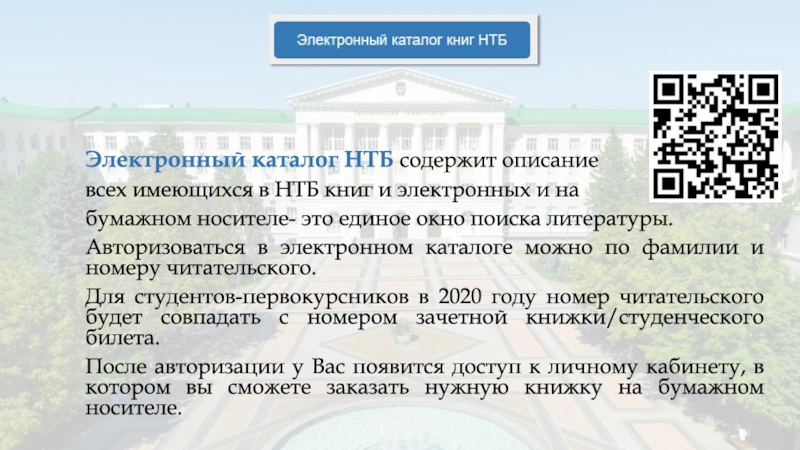 Электронный каталог книг НТБ

Электронный каталог НТБ содержит описание всех имеющихся в НТБ книг и электронных и на бумажном носителе- это единое окно поиска литературы.

Авторизоваться в электронном каталоге можно по фамилии и номеру читательского.

Для студентов-первокурсников в 2020 году номер читательского будет совпадать с номером зачетной книжки/студенческого билета.

После авторизации у Вас появится доступ к личному кабинету, в котором вы сможете заказать нужную книжку на бумажном носителе.